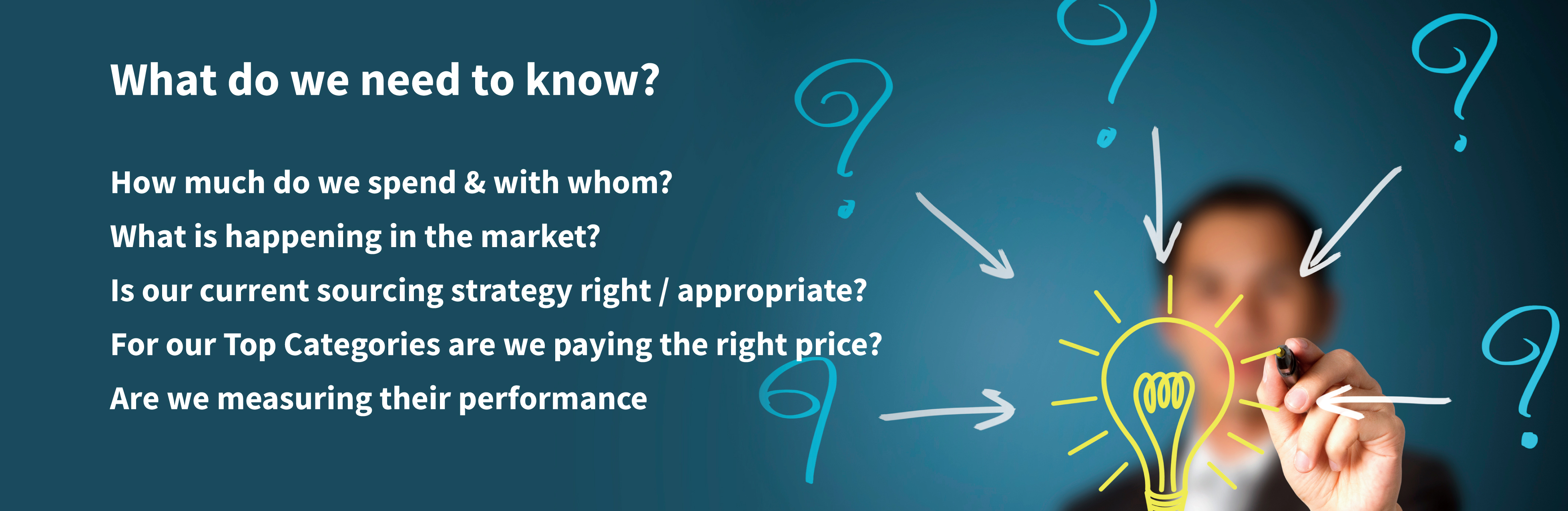 What do we need to know?

How much do we spend & with whom?

What is happening in the market?

Is our current sourcing strategy right / appropriate?

For our Top Categories are we paying the right price?

Are we measuring their performance